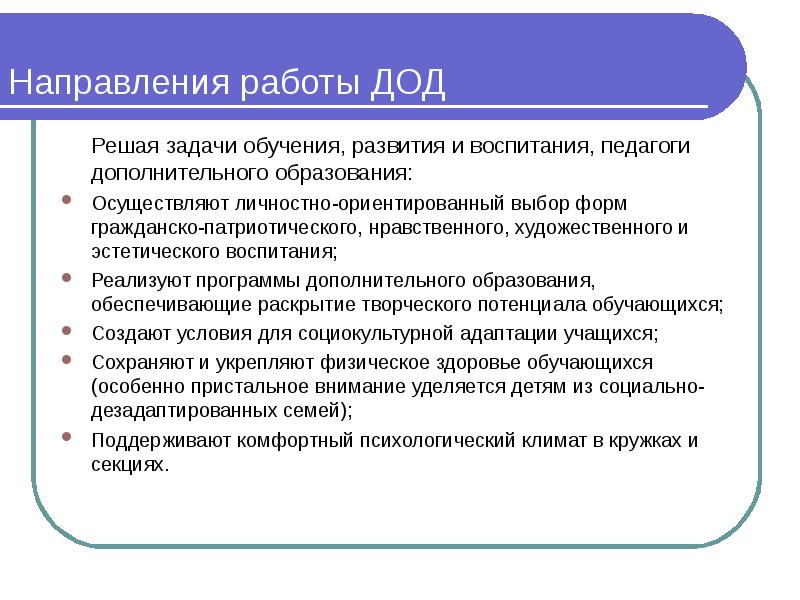 Направления работы ДОД

Решая задачи обучения, развития и воспитания, педагоги дополнительного образования:

- Осуществляют личностно-ориентированный выбор форм гражданско-патриотического, нравственного, художественного и эстетического воспитания;
- Реализуют программы дополнительного образования, обеспечивающие раскрытие творческого потенциала обучающихся;
- Создают условия для социокультурной адаптации учащихся;
- Сохраняют и укрепляют физическое здоровье обучающихся (особенно пристальное внимание уделяется детям из социально-дезадаптированных семей);
- Поддерживают комфортный психологический климат в кружках и секциях.